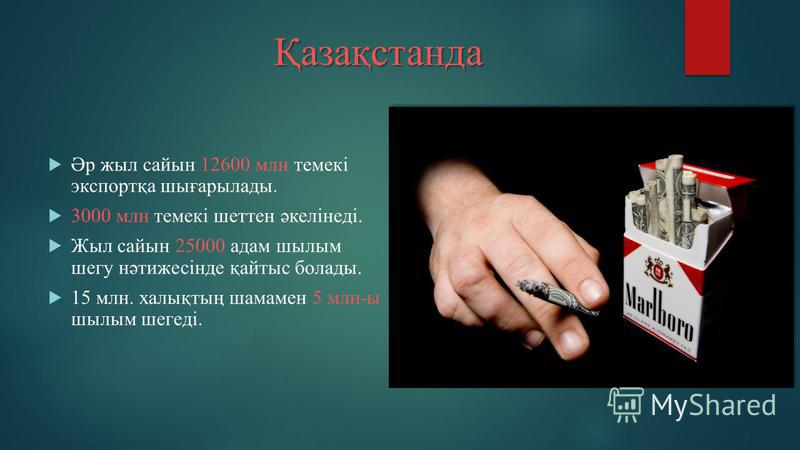 Қазақстанда

Әр жыл сайын 12600 млн темекі экспортқа шығарылады.

3000 млн темекі шеттен әкелінеді.

Жыл сайын 25000 адам шылым шегу нәтижесінде қайтыс болады.

15 млн. халықтың шамамен 5 млн-ы шылым шегеді.

Marlboro

MyShared